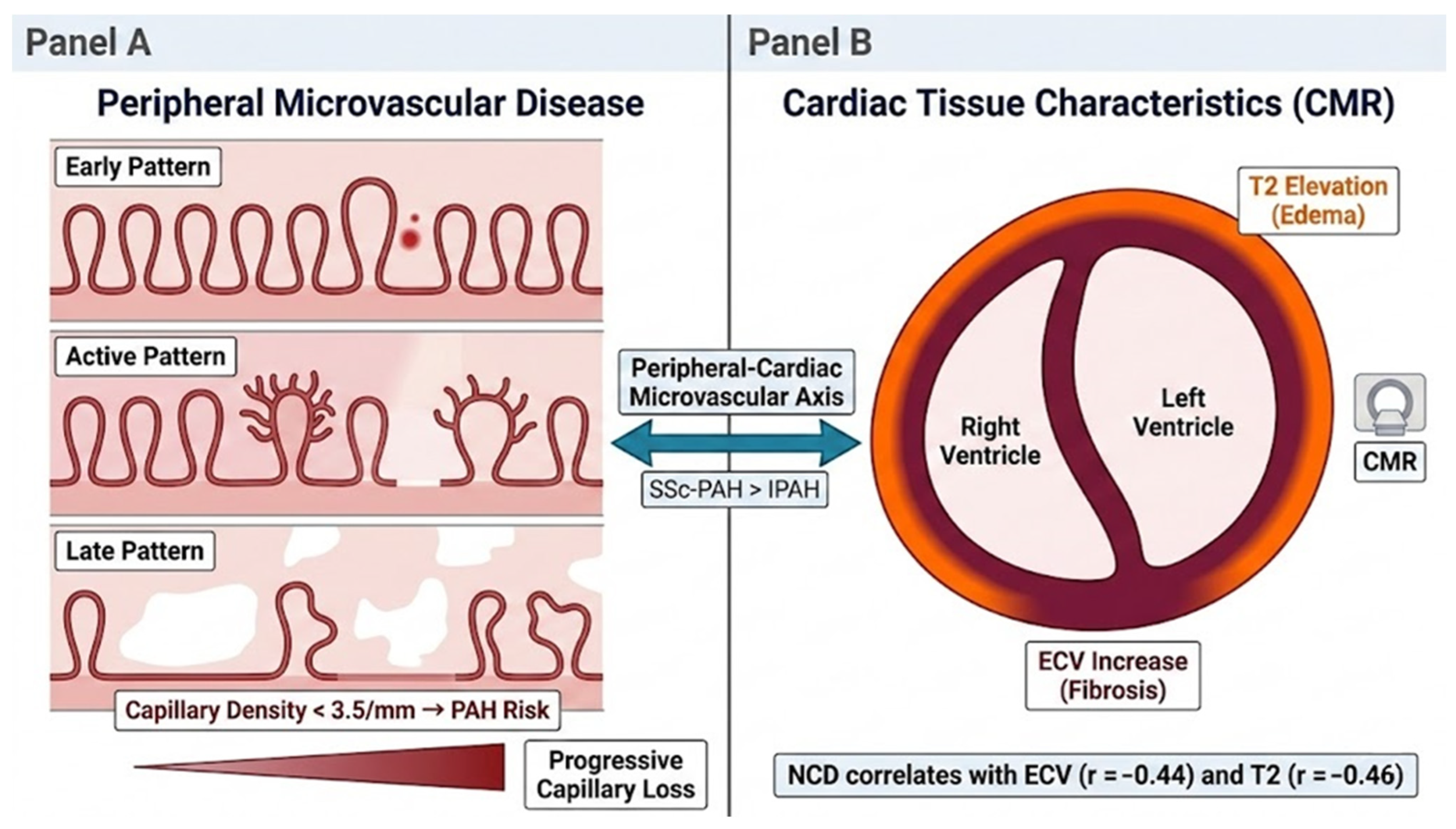 Panel A

Peripheral Microvascular Disease

Early Pattern

Active Pattern

Late Pattern

Capillary Density < 3.5/mm → PAH Risk

Progressive Capillary Loss

Peripheral-Cardiac Microvascular Axis

SSc-PAH > IPAH

Panel B

Cardiac Tissue Characteristics (CMR)

T2 Elevation (Edema)

Right Ventricle

Left Ventricle

CMR

ECV Increase (Fibrosis)

NCD correlates with ECV (r = −0.44) and T2 (r = −0.46)